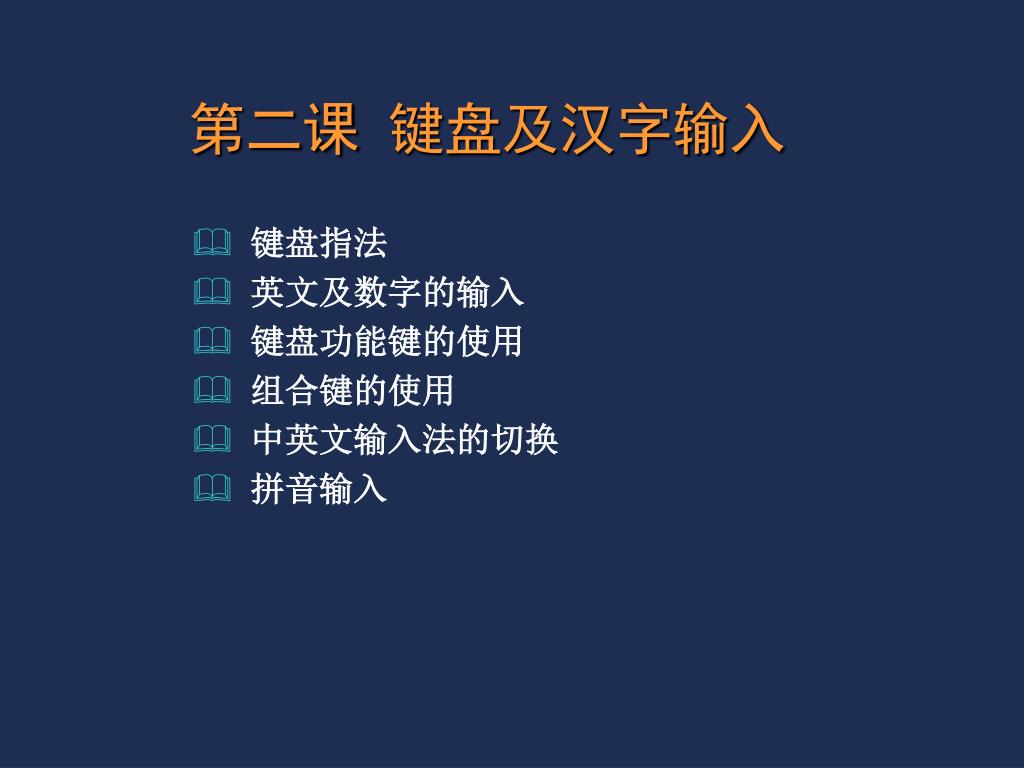 第二课 键盘及汉字输入

键盘指法
英文及数字的输入
键盘功能键的使用
组合键的使用
中英文输入法的切换
拼音输入